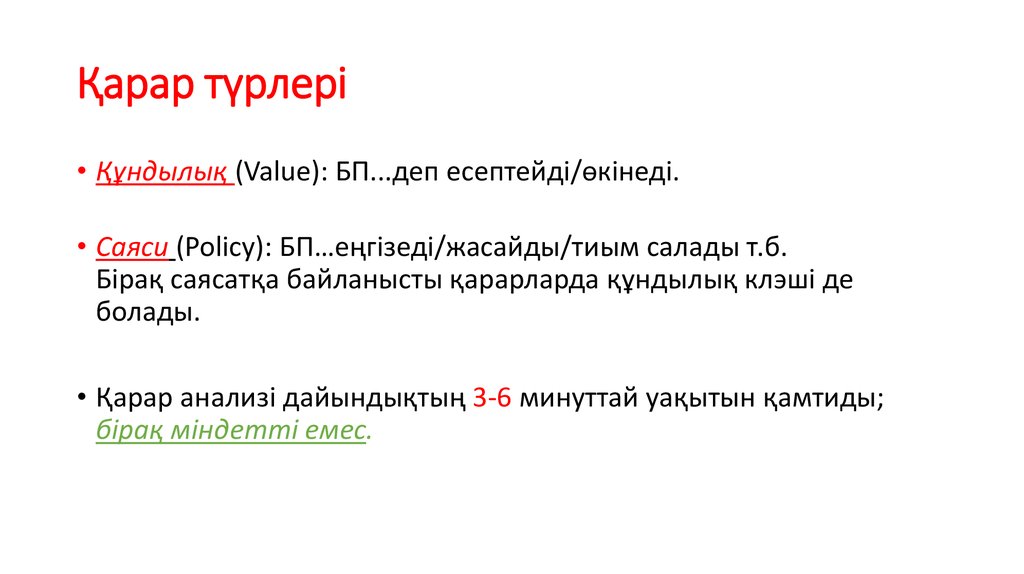 Қарар түрлері

• Құндылық (Value): БП...деп есептейді/өкінеді.

• Саяси (Policy): БП…еңгізеді/жасайды/тиым салады т.б. Бірақ саясатқа байланысты қарарларда құндылық клэші де болады.

• Қарар анализі дайындықтың 3-6 минуттай уақытын қамтиды; бірақ міндетті емес.